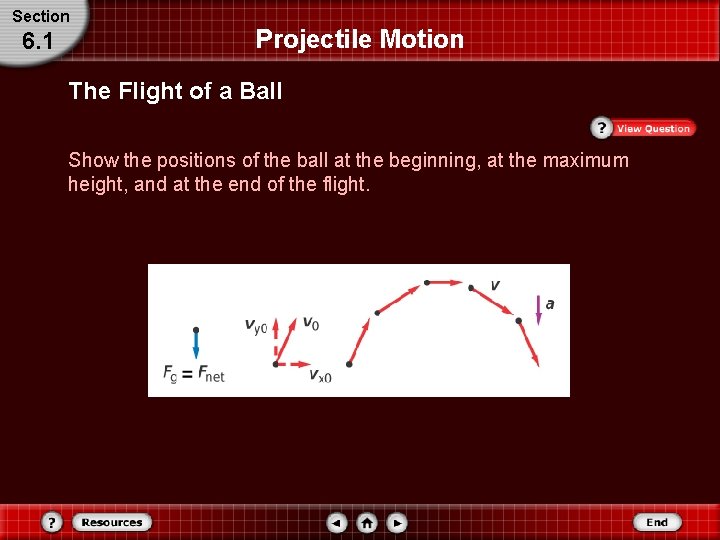 Section
6.1

Projectile Motion

The Flight of a Ball

? View Question

Show the positions of the ball at the beginning, at the maximum height, and at the end of the flight.

$F_g = F_{net}$

$v_{y0}$

$v_0$

$v_{x0}$

$v$

$a$

? Resources

End